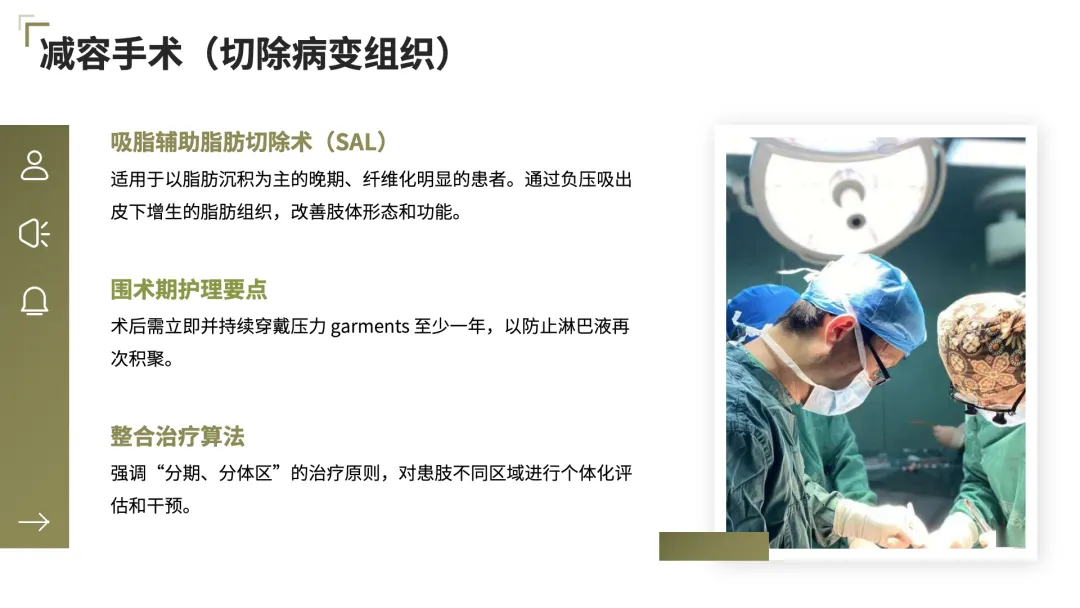 减容手术（切除病变组织）

吸脂辅助脂肪切除术（SAL）
适用于以脂肪沉积为主的晚期、纤维化明显的患者。通过负压吸出皮下增生的脂肪组织，改善肢体形态和功能。

围术期护理要点
术后需立即并持续穿戴压力 garments 至少一年，以防止淋巴液再次积聚。

整合治疗算法
强调“分期、分体区”的治疗原则，对患肢不同区域进行个体化评估和干预。